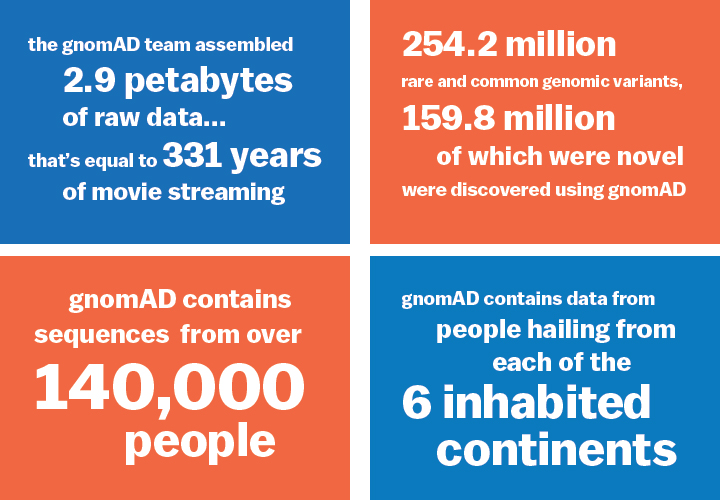 the gnomAD team assembled 2.9 petabytes of raw data... that's equal to 331 years of movie streaming

254.2 million rare and common genomic variants, 159.8 million of which were novel were discovered using gnomAD

gnomAD contains sequences from over 140,000 people

gnomAD contains data from people hailing from each of the 6 inhabited continents